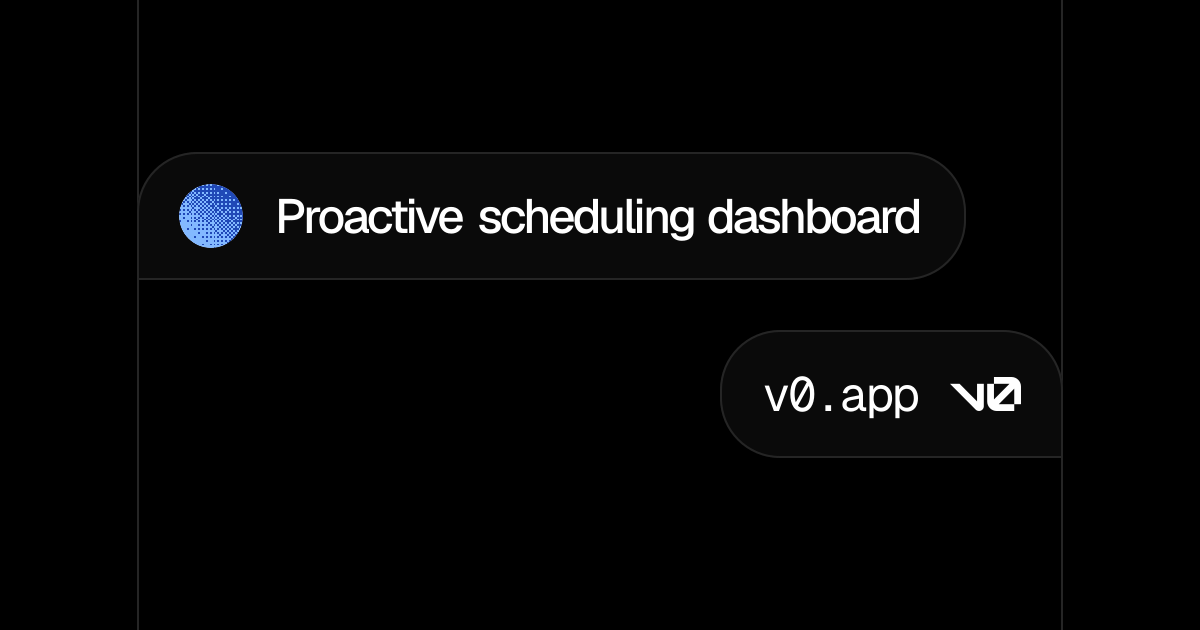 Proactive scheduling dashboard

v0.app